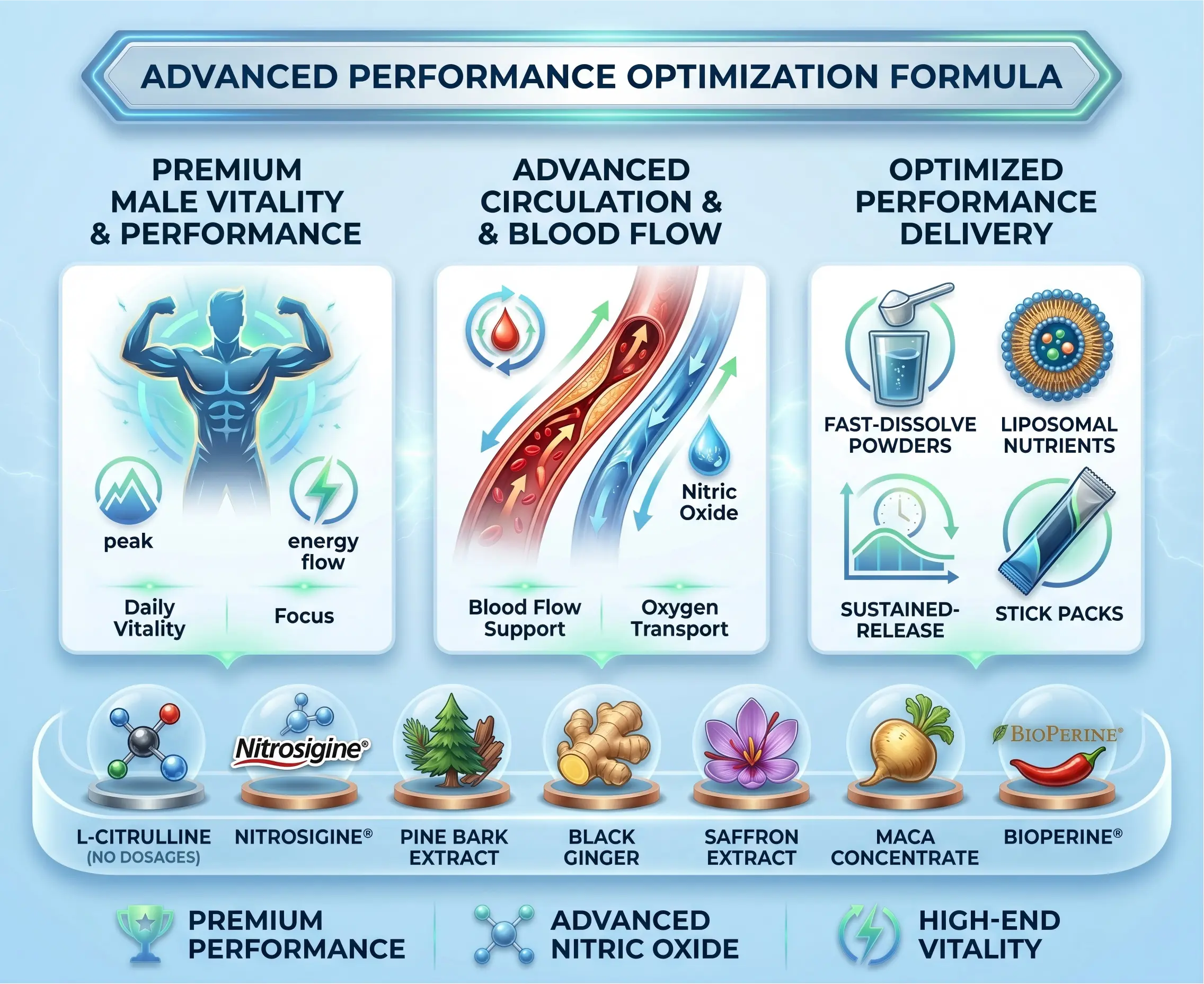 ADVANCED PERFORMANCE OPTIMIZATION FORMULA

PREMIUM MALE VITALITY & PERFORMANCE

peak

energy flow

Daily Vitality

Focus

ADVANCED CIRCULATION & & BLOOD FLOW

Nitric Oxide

Blood Flow Support

Oxygen Transport

OPTIMIZED PERFORMANCE DELIVERY

FAST-DISSOLVE POWDERS

LIPOSOMAL NUTRIENTS

SUSTAINED-RELEASE

STICK PACKS

Nitrosigine®

BIOPERINE®

L-CITRULLINE (NO DOSAGES)

NITROSIGINE®

PINE BARK EXTRACT

BLACK GINGER

SAFFRON EXTRACT

MACA CONCENTRATE

BIOPERINE®

PREMIUM PERFORMANCE

ADVANCED NITRIC OXIDE

HIGH-END VITALITY